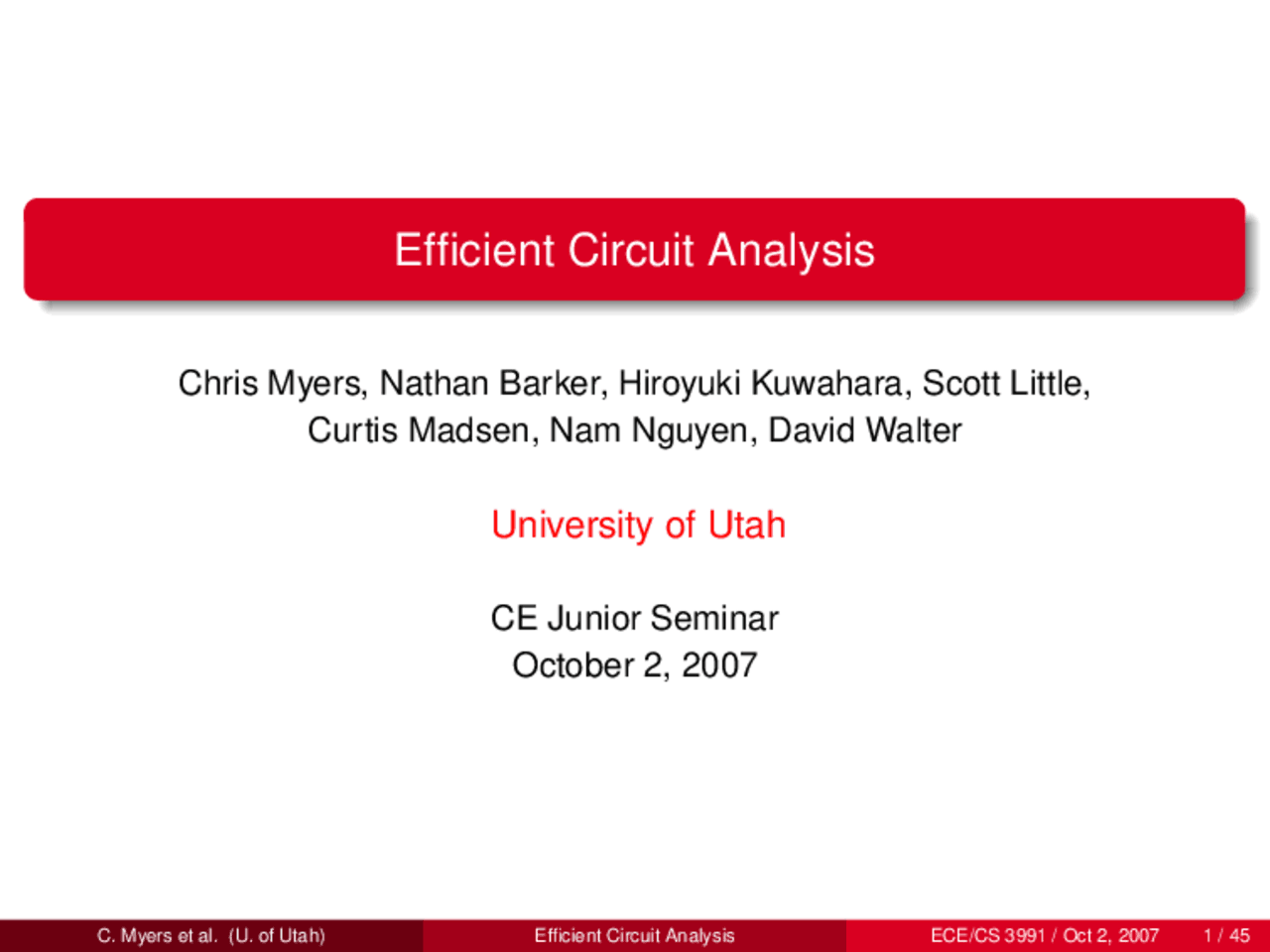 Efficient Circuit Analysis

Chris Myers, Nathan Barker, Hiroyuki Kuwahara, Scott Little, Curtis Madsen, Nam Nguyen, David Walter

University of Utah

CE Junior Seminar
October 2, 2007

C. Myers et al. (U. of Utah) Efficient Circuit Analysis ECE/CS 3991 / Oct 2, 2007 1 / 45